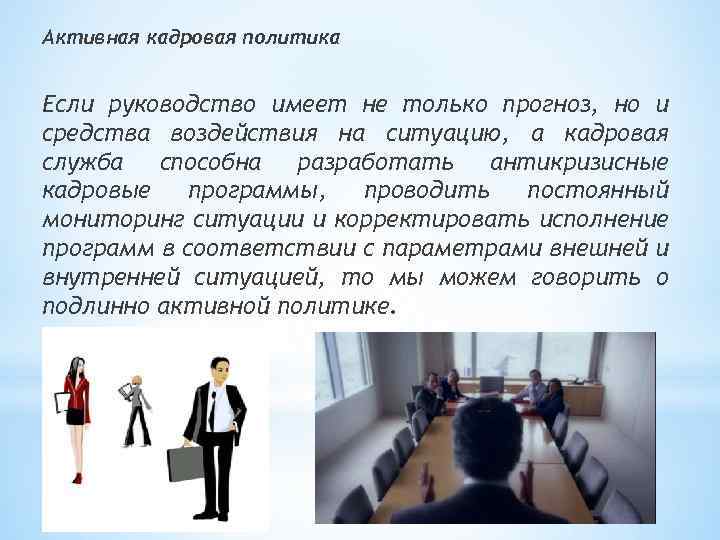 Активная кадровая политика

Если руководство имеет не только прогноз, но и средства воздействия на ситуацию, а кадровая служба способна разработать антикризисные кадровые программы, проводить постоянный мониторинг ситуации и корректировать исполнение программ в соответствии с параметрами внешней и внутренней ситуацией, то мы можем говорить о подлинно активной политике.